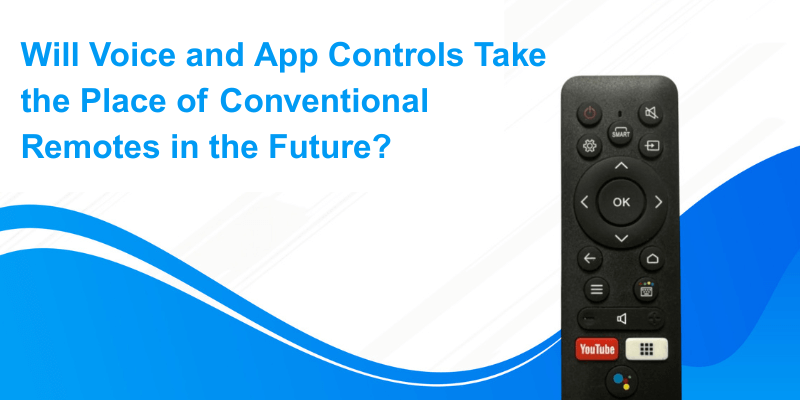 Will Voice and App Controls Take the Place of Conventional Remotes in the Future?

SMART

OK

YouTube